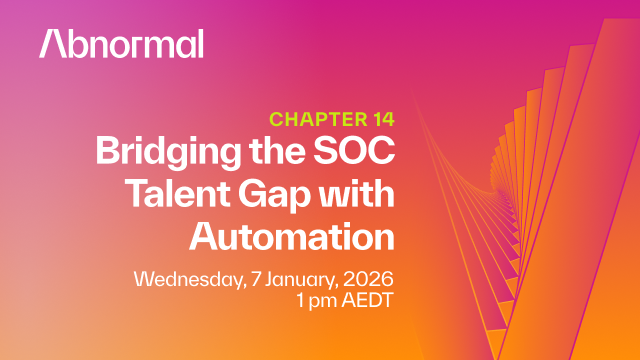 Abnormal

CHAPTER 14
Bridging the SOC Talent Gap with Automation

Wednesday, 7 January, 2026
1 pm AEDT